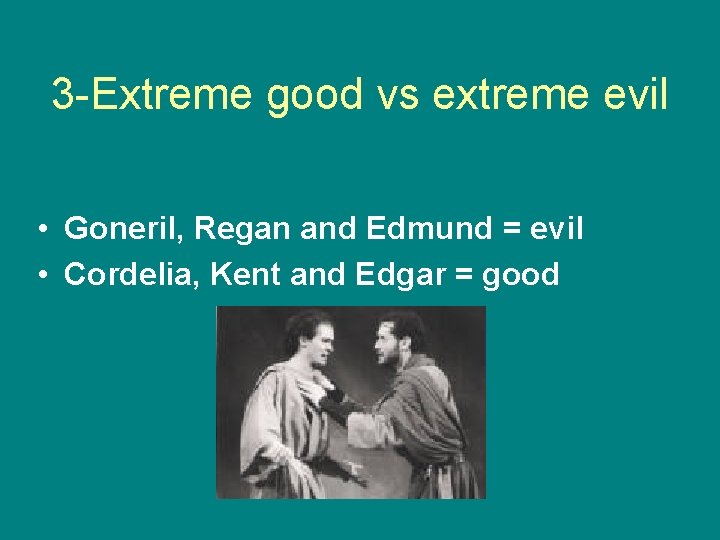 3-Extreme good vs extreme evil

• Goneril, Regan and Edmund = evil
• Cordelia, Kent and Edgar = good